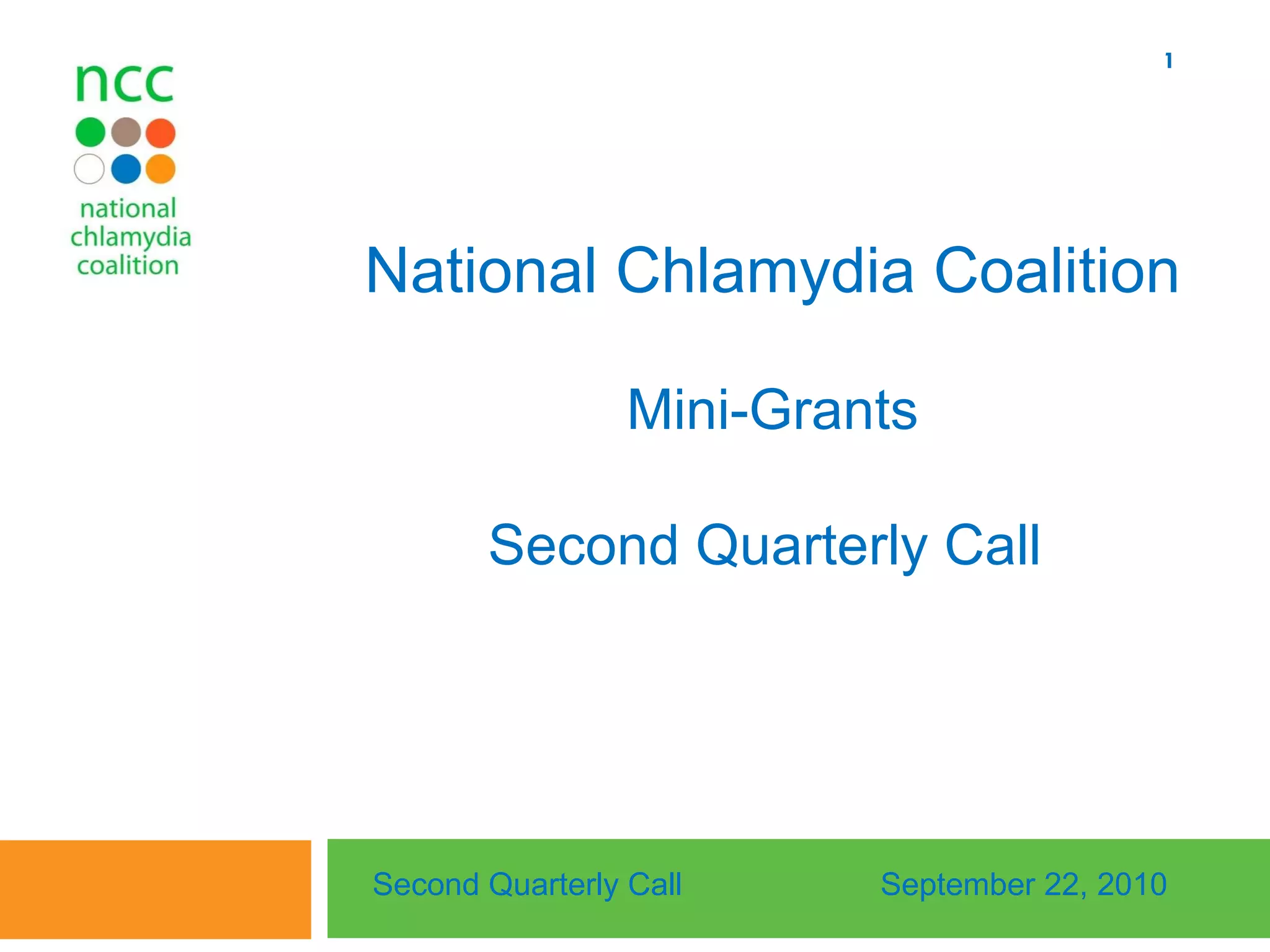 ncc
national chlamydia coalition

1

National Chlamydia Coalition

Mini-Grants

Second Quarterly Call

Second Quarterly Call

September 22, 2010